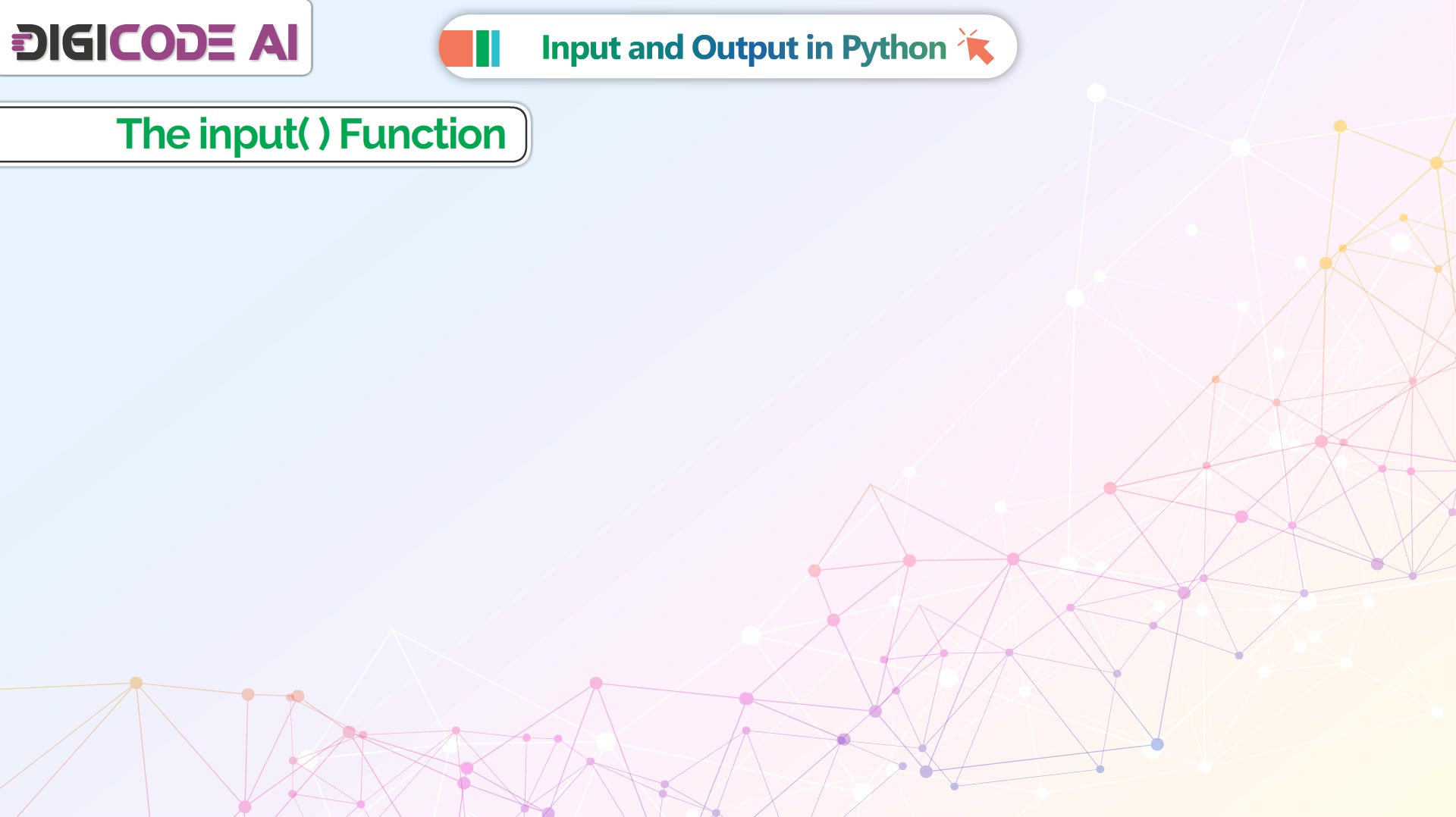 DIGICODE AI

Input and Output in Python

The input( ) Function